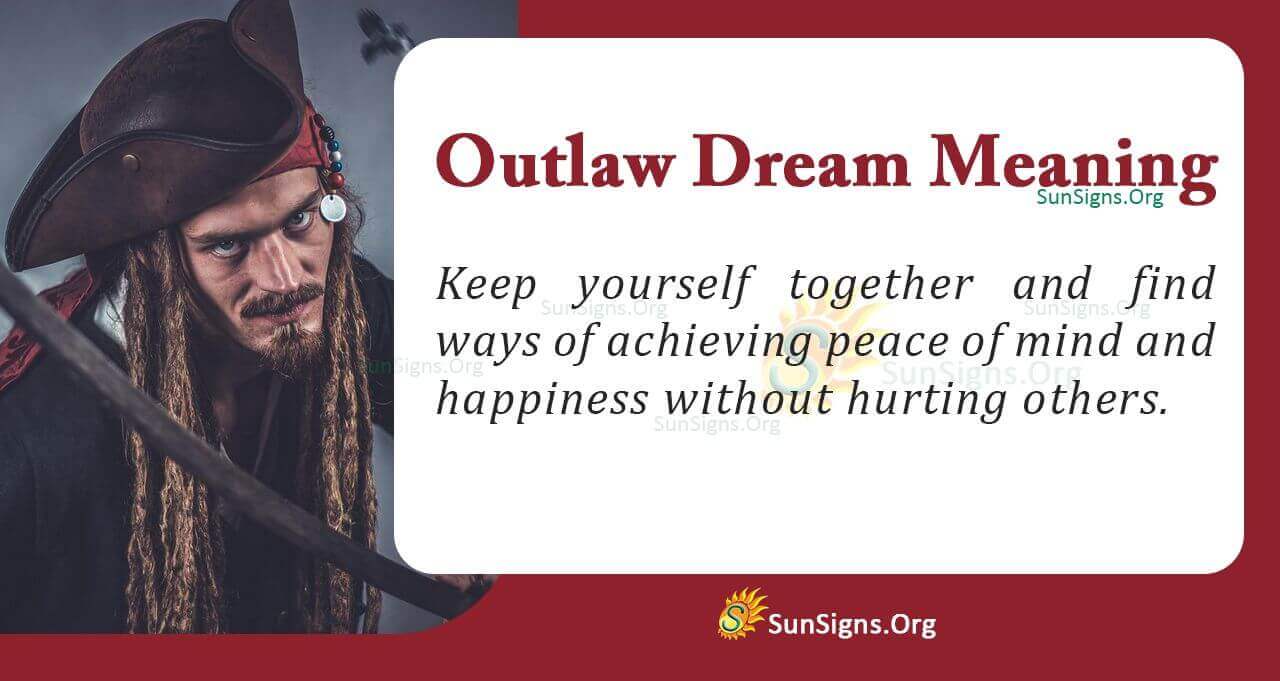 Outlaw Dream Meaning
SunSigns.Org

Keep yourself together and find ways of achieving peace of mind and happiness without hurting others.

SunSigns.Org SunSigns.Org SunSigns.Org SunSigns.Org SunSigns.Org

SunSigns.Org